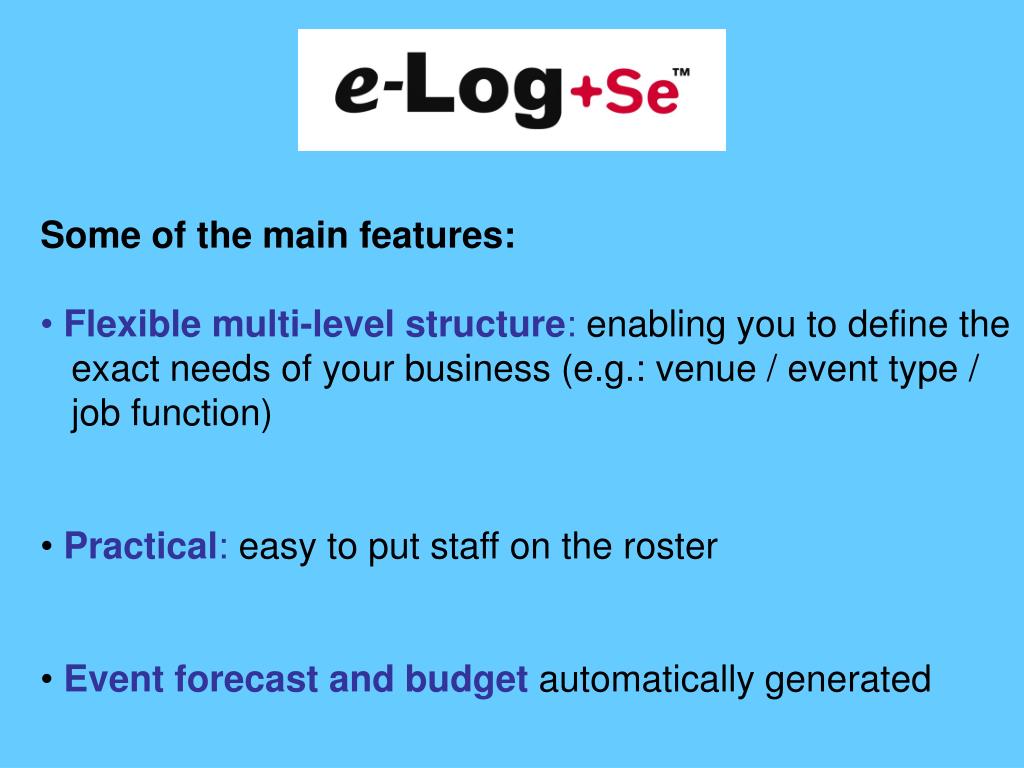 e-Log+Se™

Some of the main features:

• Flexible multi-level structure: enabling you to define the exact needs of your business (e.g.: venue / event type / job function)

• Practical: easy to put staff on the roster

• Event forecast and budget automatically generated